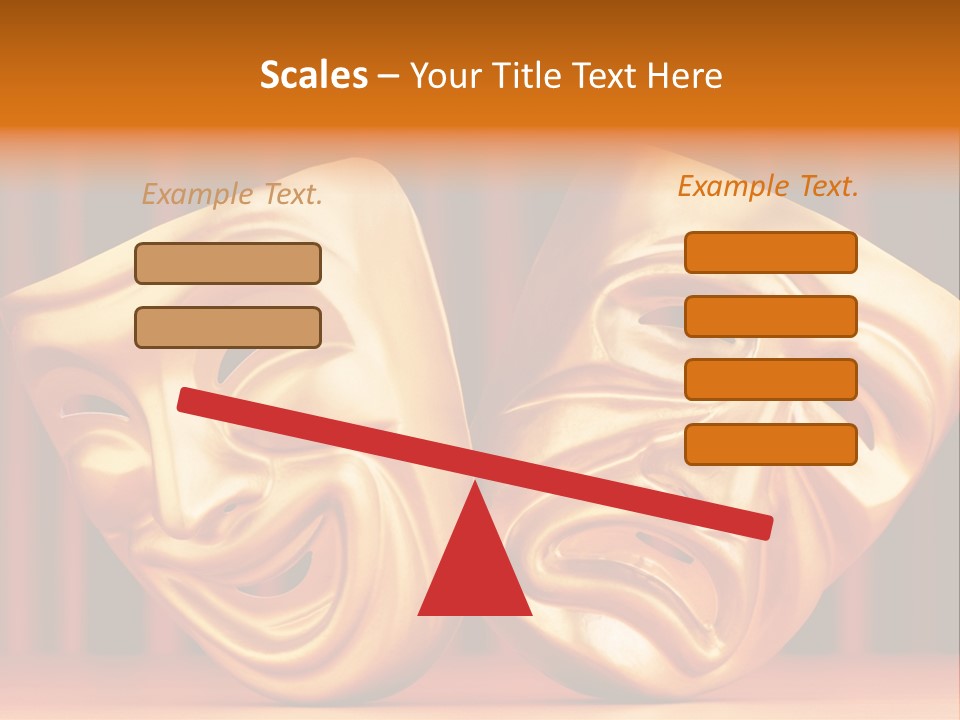 Scales – Your Title Text Here

Example Text.

Example Text.